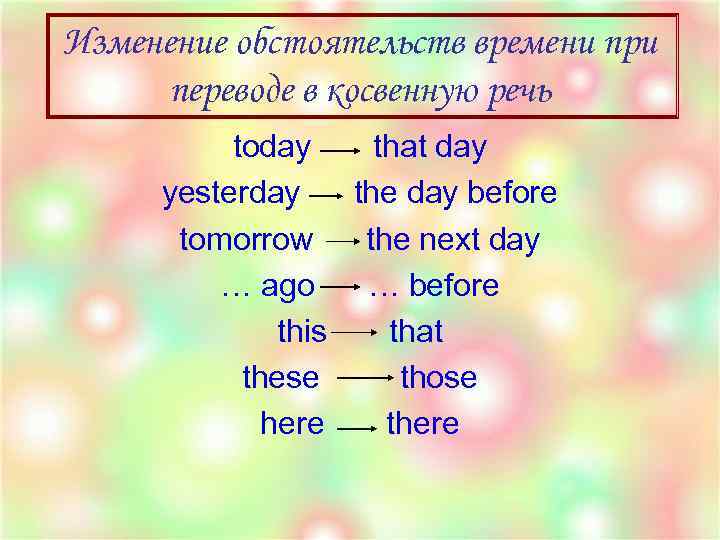 Изменение обстоятельств времени при переводе в косвенную речь

today → that day
yesterday → the day before
tomorrow → the next day
… ago → … before
this → that
these → those
here → there